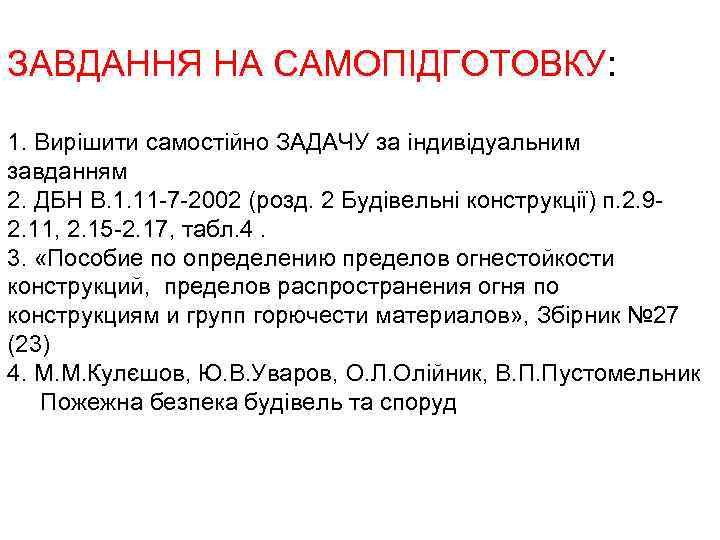 ЗАВДАННЯ НА САМОПІДГОТОВКУ:

1. Вирішити самостійно ЗАДАЧУ за індивідуальним завданням
2. ДБН В.1.11-7-2002 (розд. 2 Будівельні конструкції) п.2.9-2.11, 2.15-2.17, табл.4 .
3. «Пособие по определению пределов огнестойкости конструкций, пределов распространения огня по конструкциям и групп горючести материалов», Збірник №27 (23)
4. М.М.Кулєшов, Ю.В.Уваров, О.Л.Олійник, В.П.Пустомельник Пожежна безпека будівель та споруд